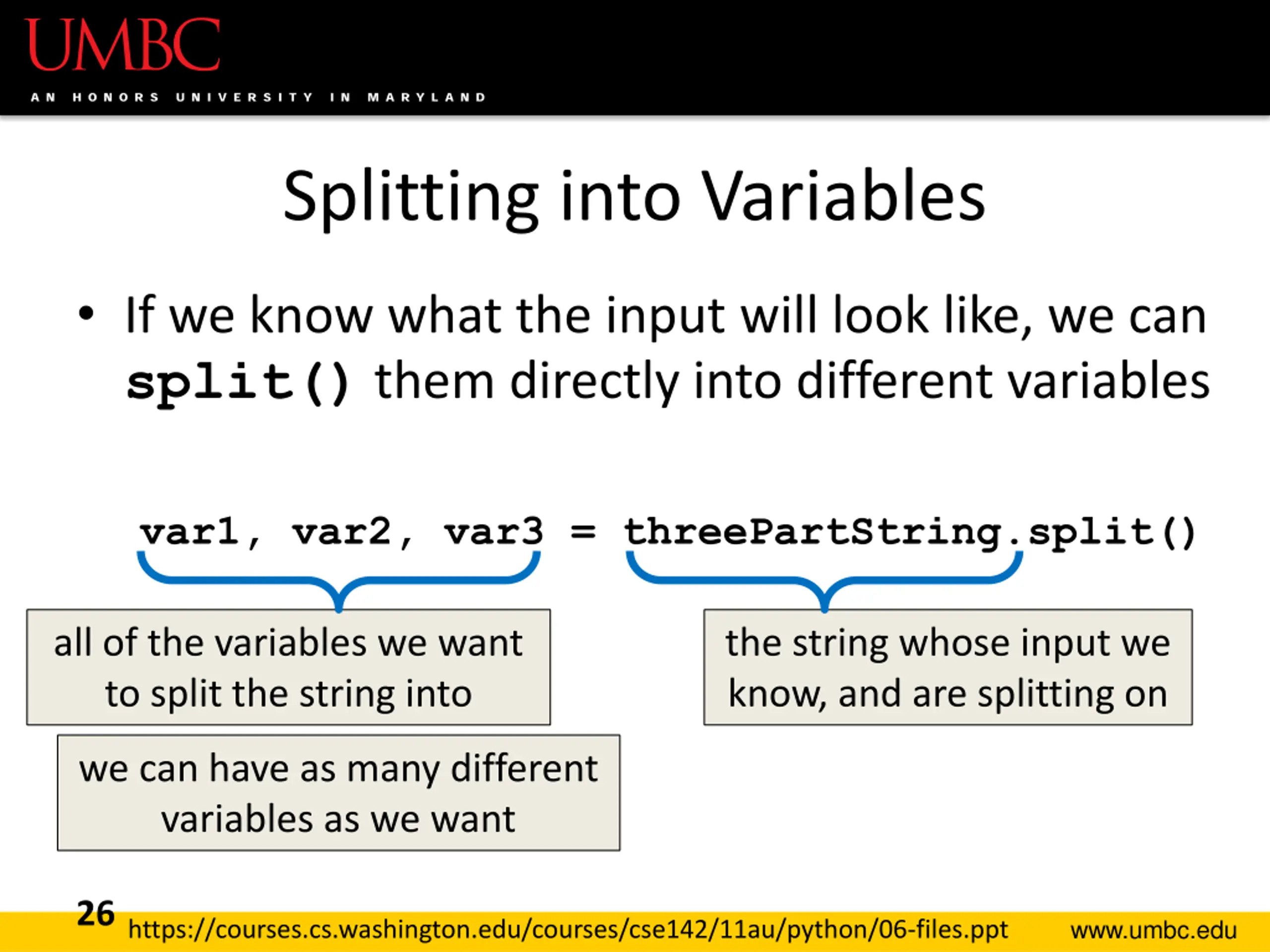 UMBC
AN HONORS UNIVERSITY IN MARYLAND

Splitting into Variables

• If we know what the input will look like, we can split() them directly into different variables

var1, var2, var3 = threePartString.split()

all of the variables we want to split the string into

the string whose input we know, and are splitting on

we can have as many different variables as we want

26
https://courses.cs.washington.edu/courses/cse142/11au/python/06-files.ppt
www.umbc.edu